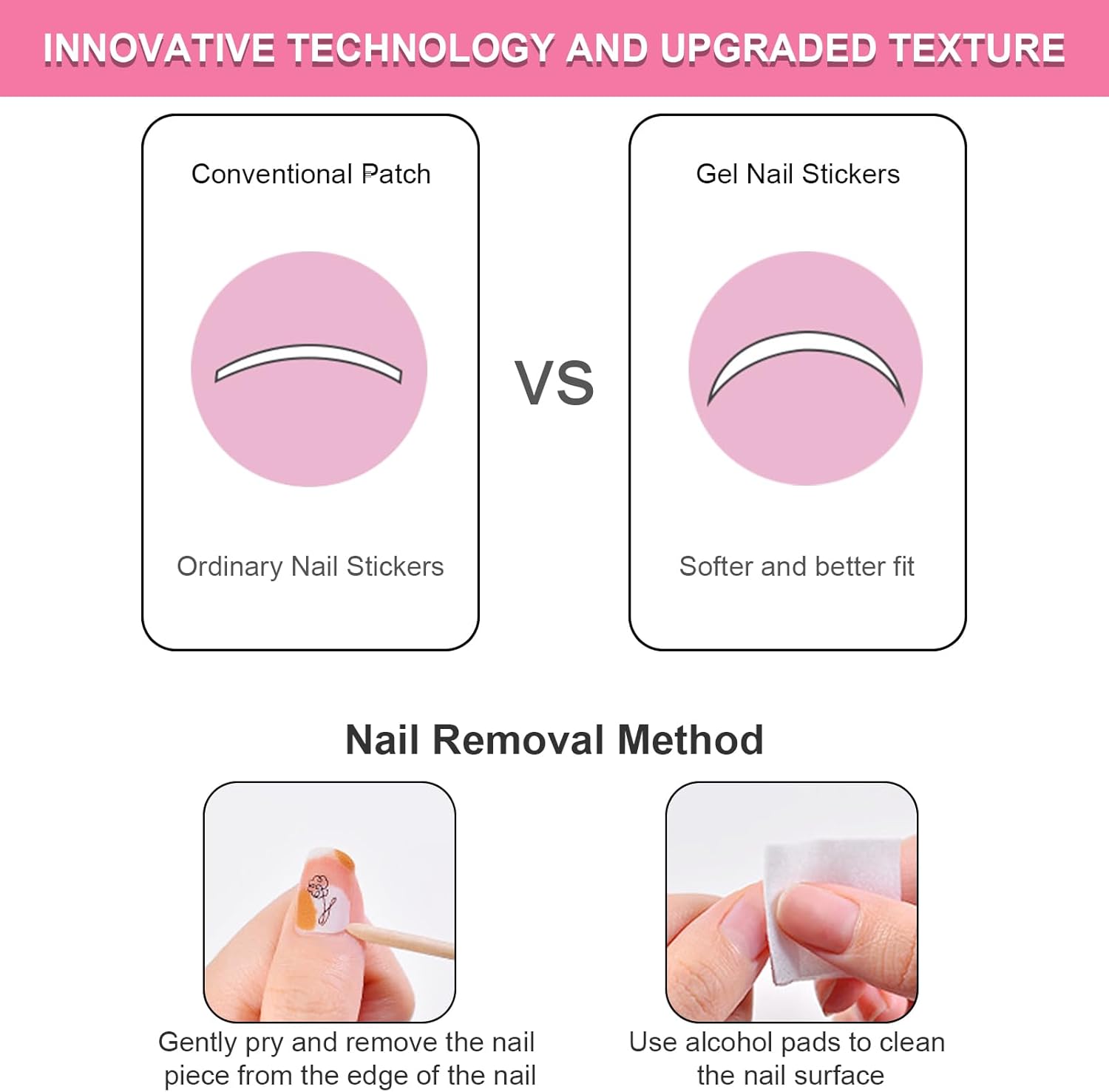 INNOVATIVE TECHNOLOGY AND UPGRADED TEXTURE

Conventional Patch

Ordinary Nail Stickers

VS

Gel Nail Stickers

Softer and better fit

Nail Removal Method

Gently pry and remove the nail piece from the edge of the nail

Use alcohol pads to clean the nail surface